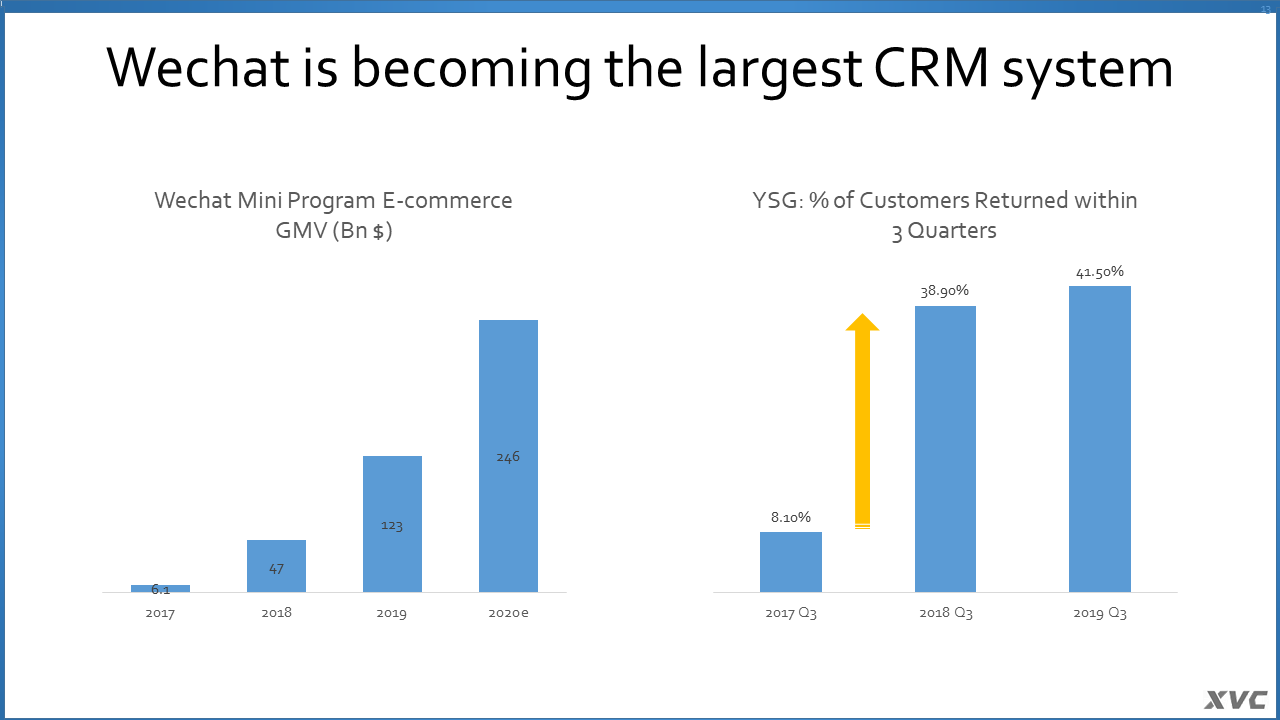 Wechat is becoming the largest CRM system

Wechat Mini Program E-commerce GMV (Bn $)

6.1
47
123
246
2017
2018
2019
2020e

YSG: % of Customers Returned within 3 Quarters

8.10%
38.90%
41.50%
2017 Q3
2018 Q3
2019 Q3

XVC